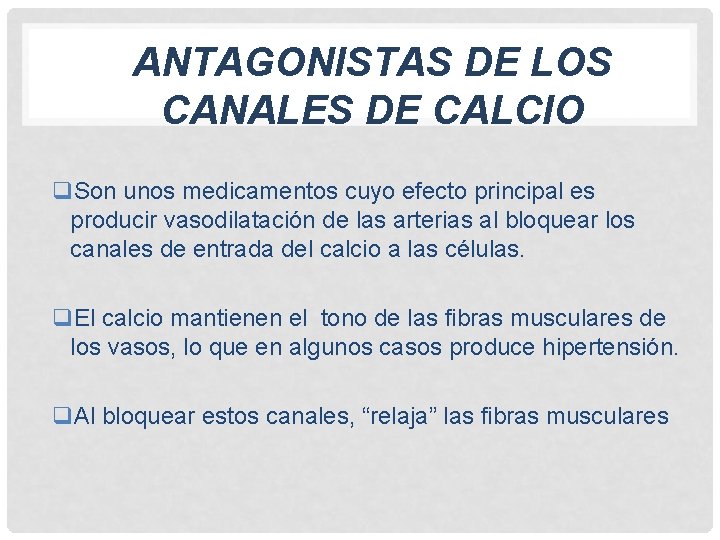 ANTAGONISTAS DE LOS CANALES DE CALCIO

❑Son unos medicamentos cuyo efecto principal es producir vasodilatación de las arterias al bloquear los canales de entrada del calcio a las células.

❑El calcio mantienen el tono de las fibras musculares de los vasos, lo que en algunos casos produce hipertensión.

❑Al bloquear estos canales, “relaja” las fibras musculares